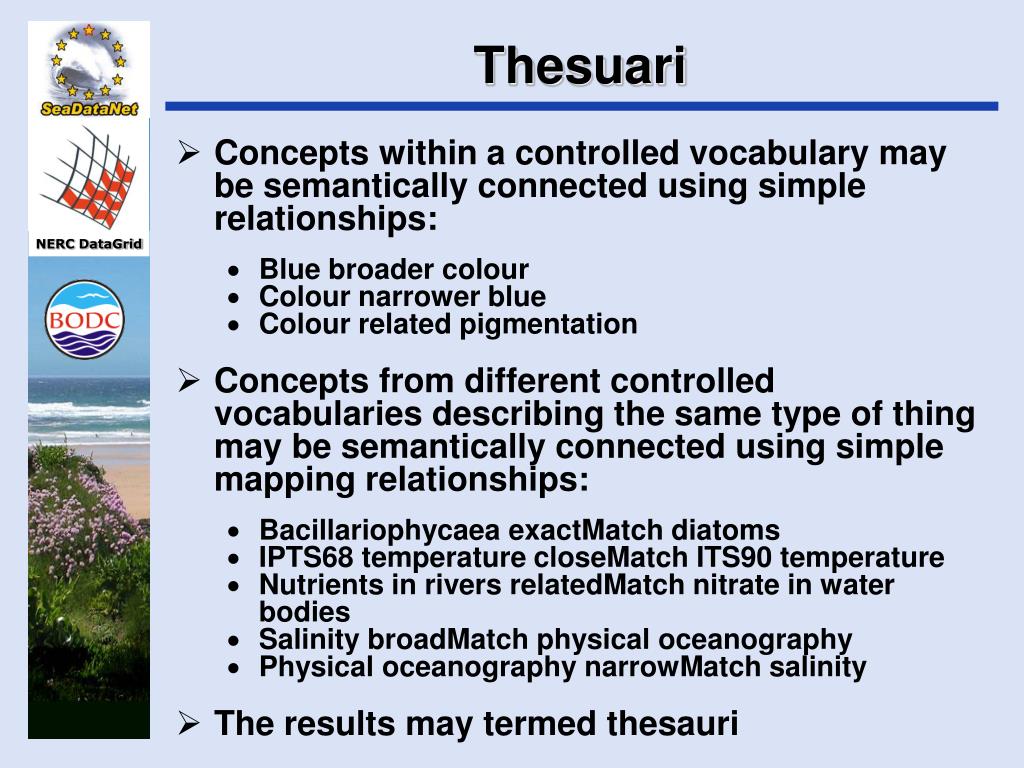 SeaDataNet

NERC DataGrid

BODC

Thesuari

➢ Concepts within a controlled vocabulary may be semantically connected using simple relationships:

• Blue broader colour
• Colour narrower blue
• Colour related pigmentation

➢ Concepts from different controlled vocabularies describing the same type of thing may be semantically connected using simple mapping relationships:

• Bacillariophycaea exactMatch diatoms
• IPTS68 temperature closeMatch ITS90 temperature
• Nutrients in rivers relatedMatch nitrate in water bodies
• Salinity broadMatch physical oceanography
• Physical oceanography narrowMatch salinity

➢ The results may termed thesauri